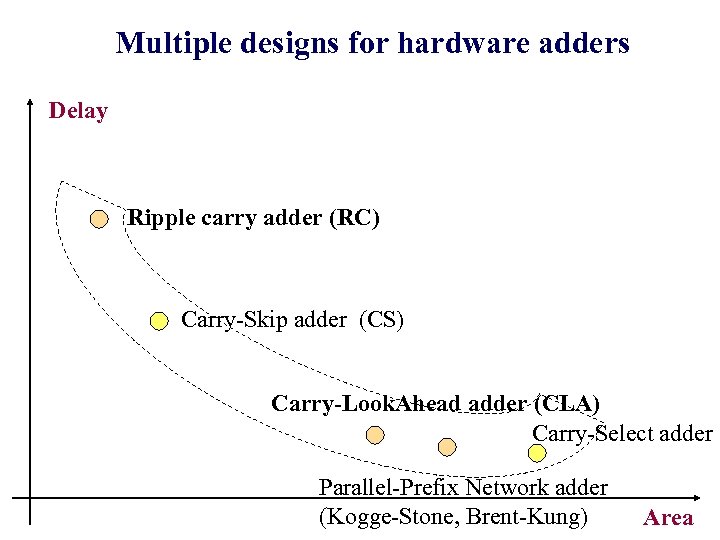 Multiple designs for hardware adders

Delay

Ripple carry adder (RC)

Carry-Skip adder (CS)

Carry-LookAhead adder (CLA)

Carry-Select adder

Parallel-Prefix Network adder
(Kogge-Stone, Brent-Kung)

Area